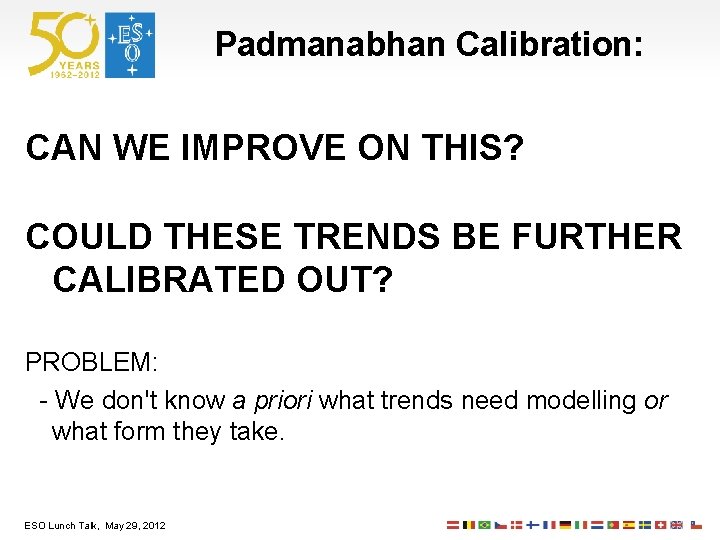 50 YEARS 1962–2012

ESO

Padmanabhan Calibration:

CAN WE IMPROVE ON THIS?

COULD THESE TRENDS BE FURTHER CALIBRATED OUT?

PROBLEM:

- We don't know a priori what trends need modelling or what form they take.

ESO Lunch Talk, May 29, 2012